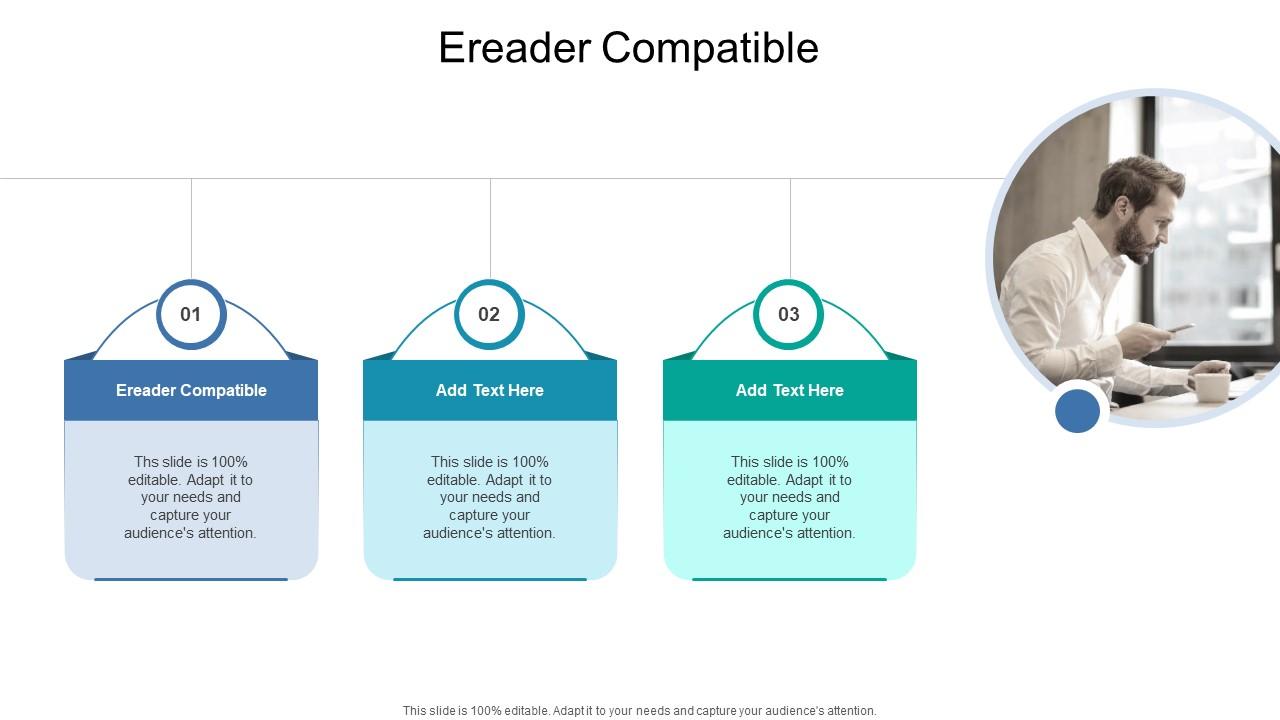 Ereader Compatible

01

Ereader Compatible

Ths slide is 100% editable. Adapt it to your needs and capture your audience's attention.

02

Add Text Here

This slide is 100% editable. Adapt it to your needs and capture your audience's attention.

03

Add Text Here

This slide is 100% editable. Adapt it to your needs and capture your audience's attention.

This slide is 100% editable. Adapt it to your needs and capture your audience's attention.